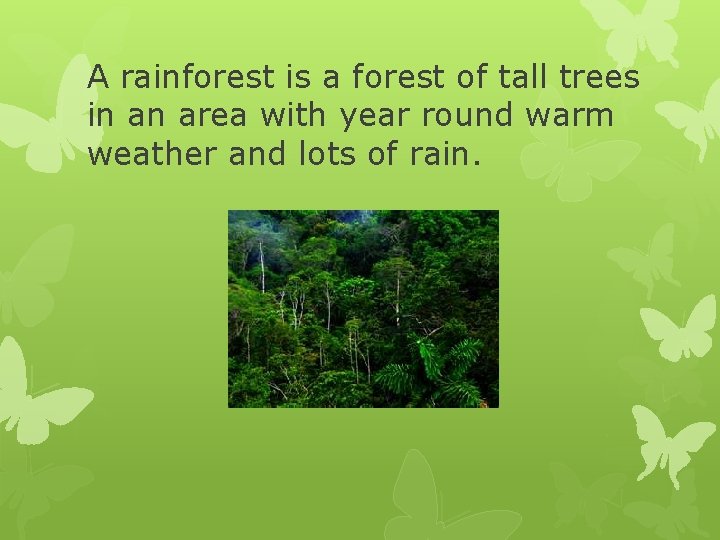 A rainforest is a forest of tall trees in an area with year round warm weather and lots of rain.